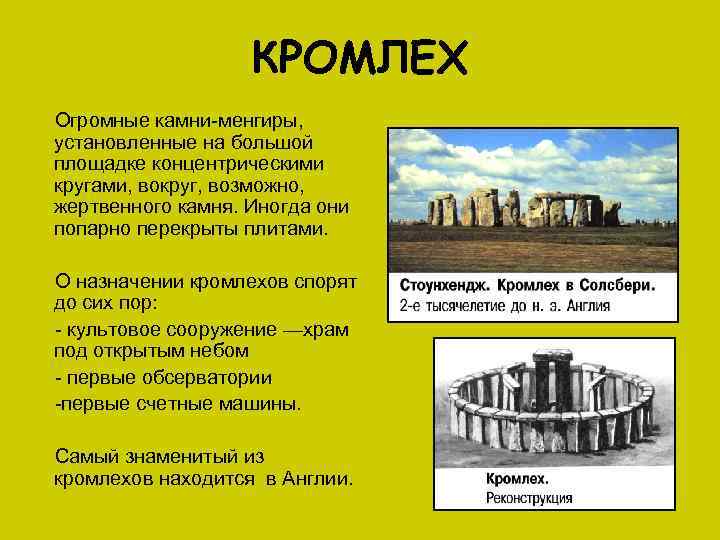 КРОМЛЕХ

Огромные камни-менгиры, установленные на большой площадке концентрическими кругами, вокруг, возможно, жертвенного камня. Иногда они попарно перекрыты плитами.

О назначении кромлехов спорят до сих пор:

- культовое сооружение —храм под открытым небом

- первые обсерватории

-первые счетные машины.

Самый знаменитый из кромлехов находится в Англии.

Стоунхендж. Кромлех в Солсбери.
2-е тысячелетие до н. э. Англия

Кромлех.
Реконструкция